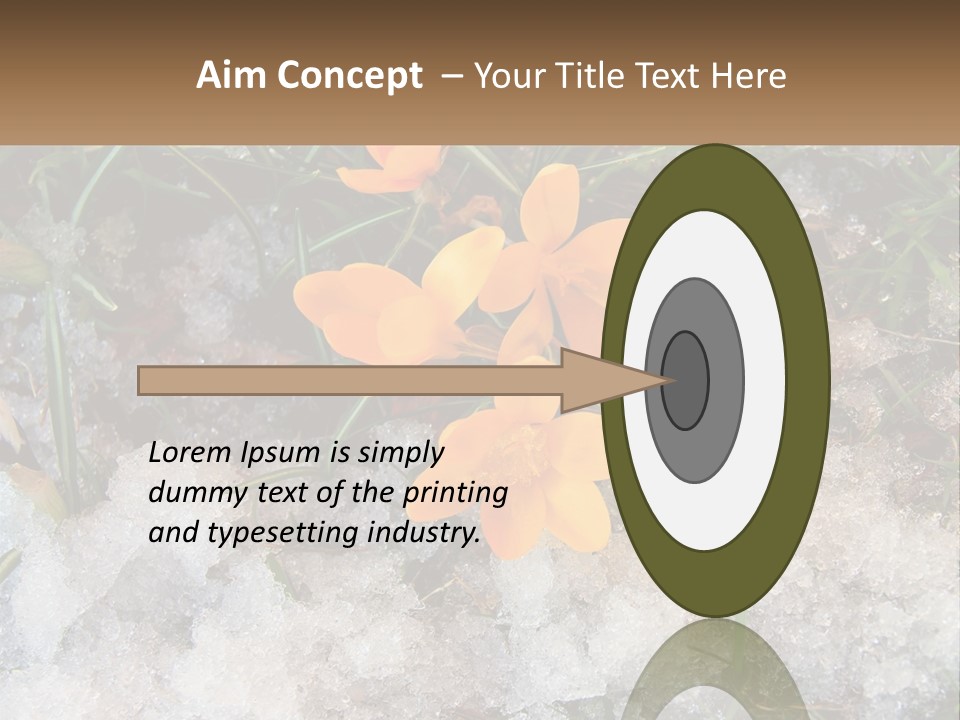 Aim Concept – Your Title Text Here

Lorem Ipsum is simply dummy text of the printing and typesetting industry.